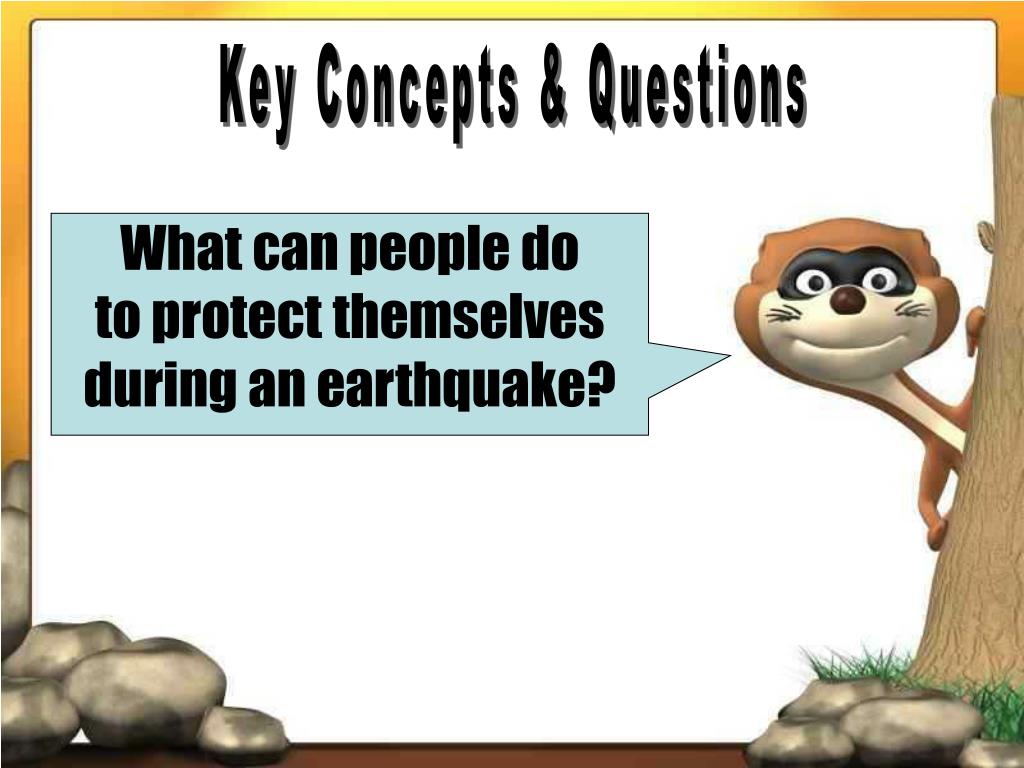 Key Concepts & Questions

What can people do to protect themselves during an earthquake?